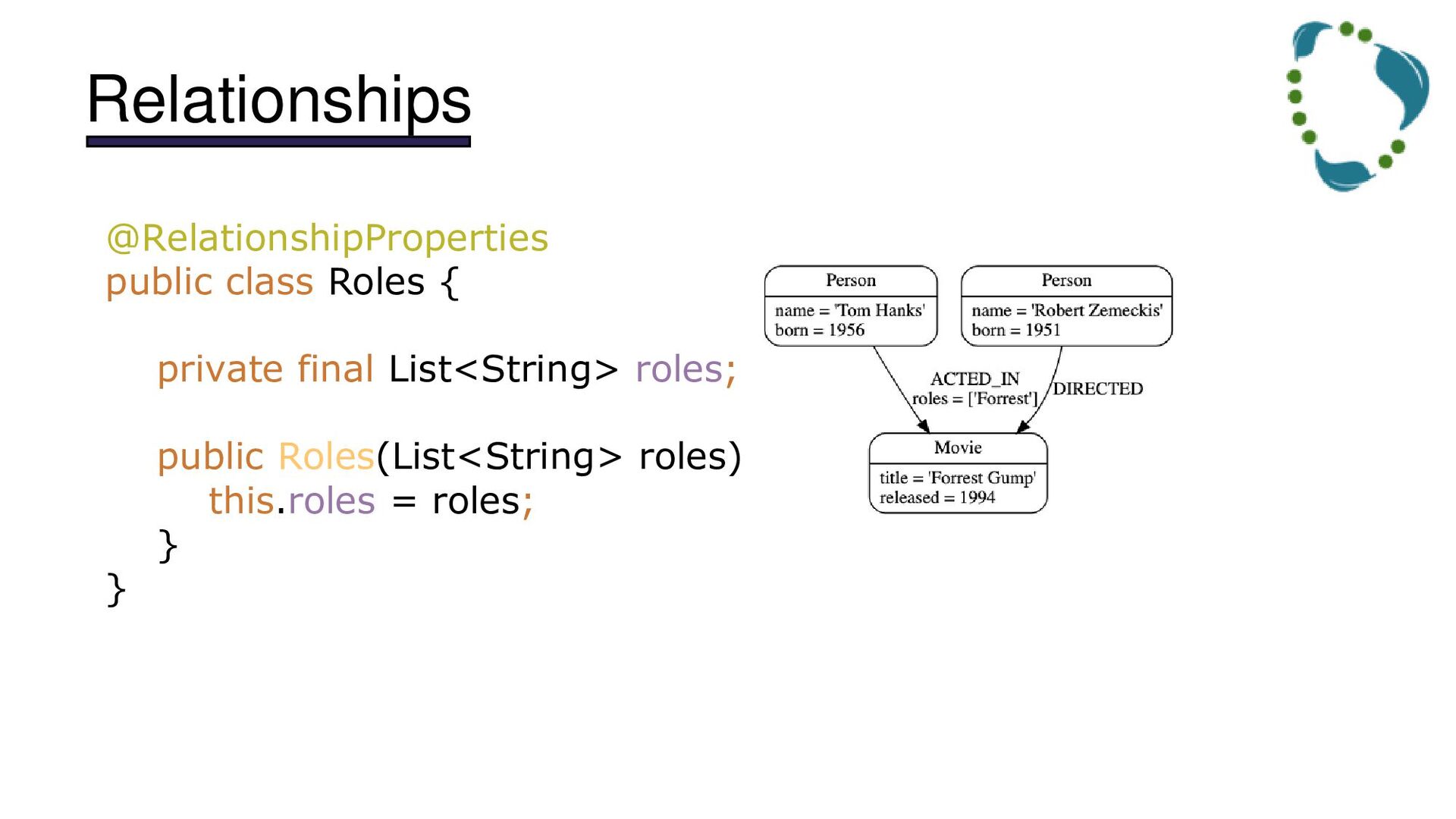 Relationships

@RelationshipProperties
public class Roles {

    private final List<String> roles;

    public Roles(List<String> roles)
        this.roles = roles;
    }
}

Person
name = 'Tom Hanks'
born = 1956

Person
name = 'Robert Zemeckis'
born = 1951

ACTED_IN
roles = ['Forrest']

DIRECTED

Movie
title = 'Forrest Gump'
released = 1994